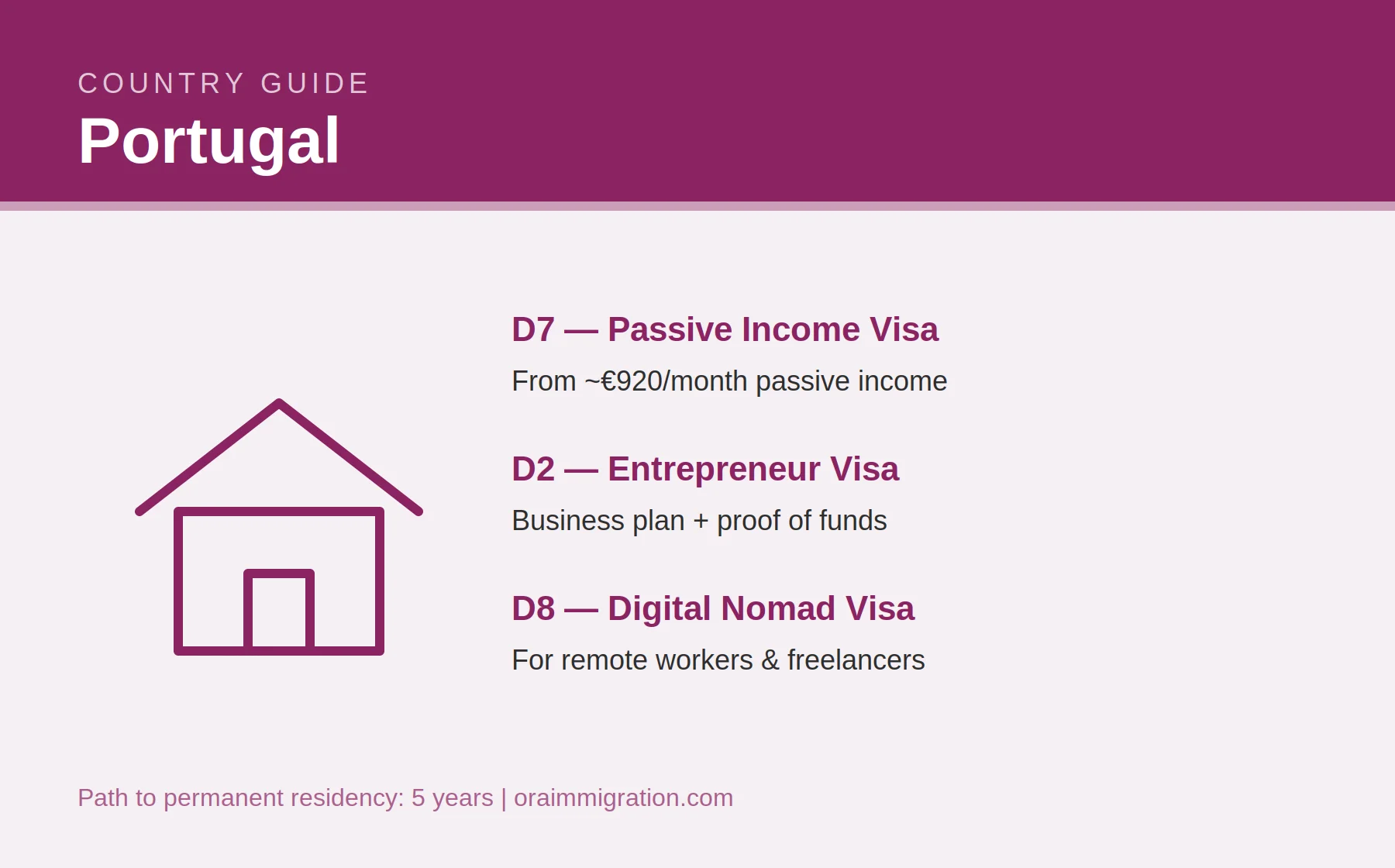 COUNTRY GUIDE
Portugal

D7 — Passive Income Visa

From ~€920/month passive income

D2 — Entrepreneur Visa

Business plan + proof of funds

D8 — Digital Nomad Visa

For remote workers & freelancers

Path to permanent residency: 5 years | oraimmigration.com